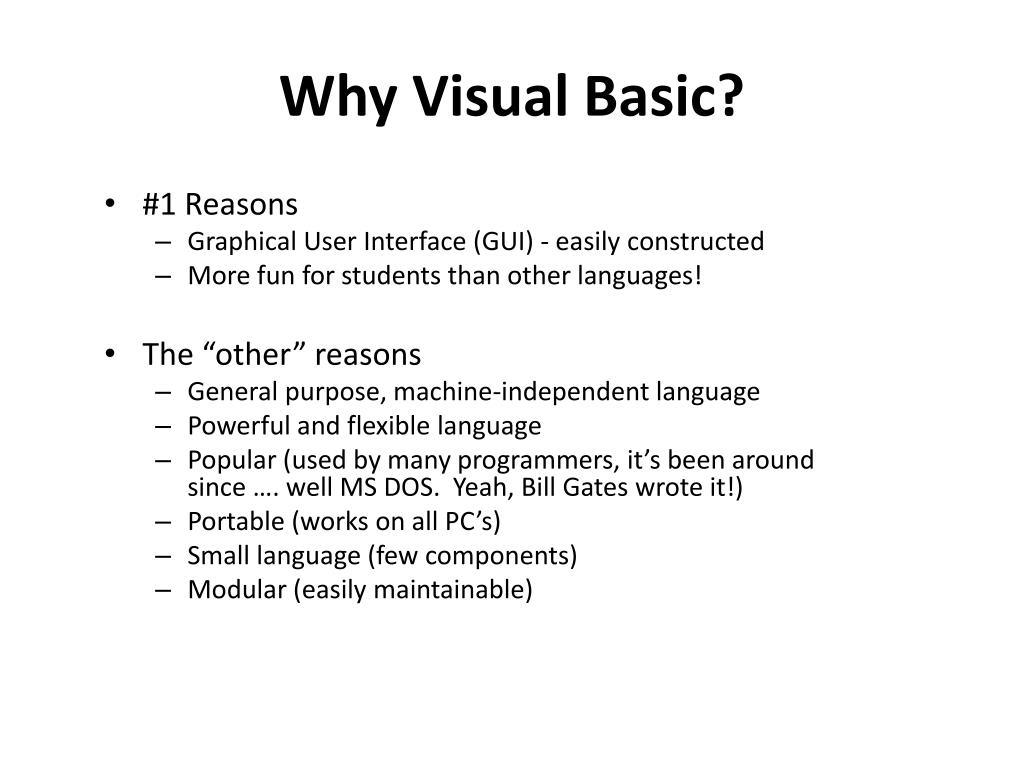 Why Visual Basic?

• #1 Reasons
 – Graphical User Interface (GUI) - easily constructed
 – More fun for students than other languages!

• The “other” reasons
 – General purpose, machine-independent language
 – Powerful and flexible language
 – Popular (used by many programmers, it’s been around since …. well MS DOS. Yeah, Bill Gates wrote it!)
 – Portable (works on all PC’s)
 – Small language (few components)
 – Modular (easily maintainable)